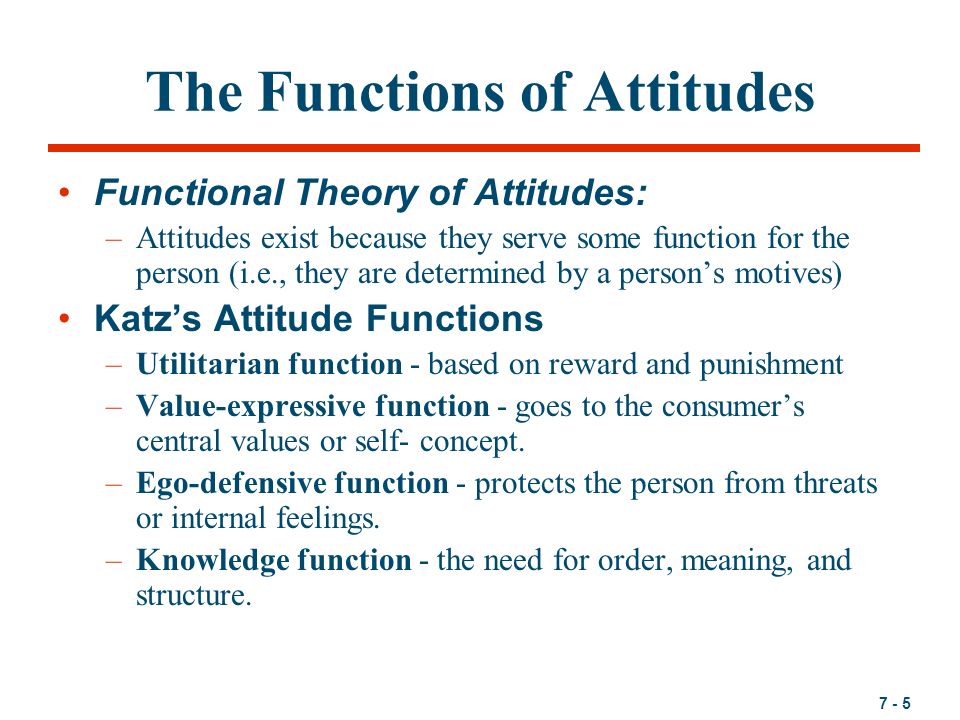 The Functions of Attitudes

• Functional Theory of Attitudes:
– Attitudes exist because they serve some function for the person (i.e., they are determined by a person's motives)

• Katz's Attitude Functions
– Utilitarian function - based on reward and punishment
– Value-expressive function - goes to the consumer's central values or self- concept.
– Ego-defensive function - protects the person from threats or internal feelings.
– Knowledge function - the need for order, meaning, and structure.

7 - 5